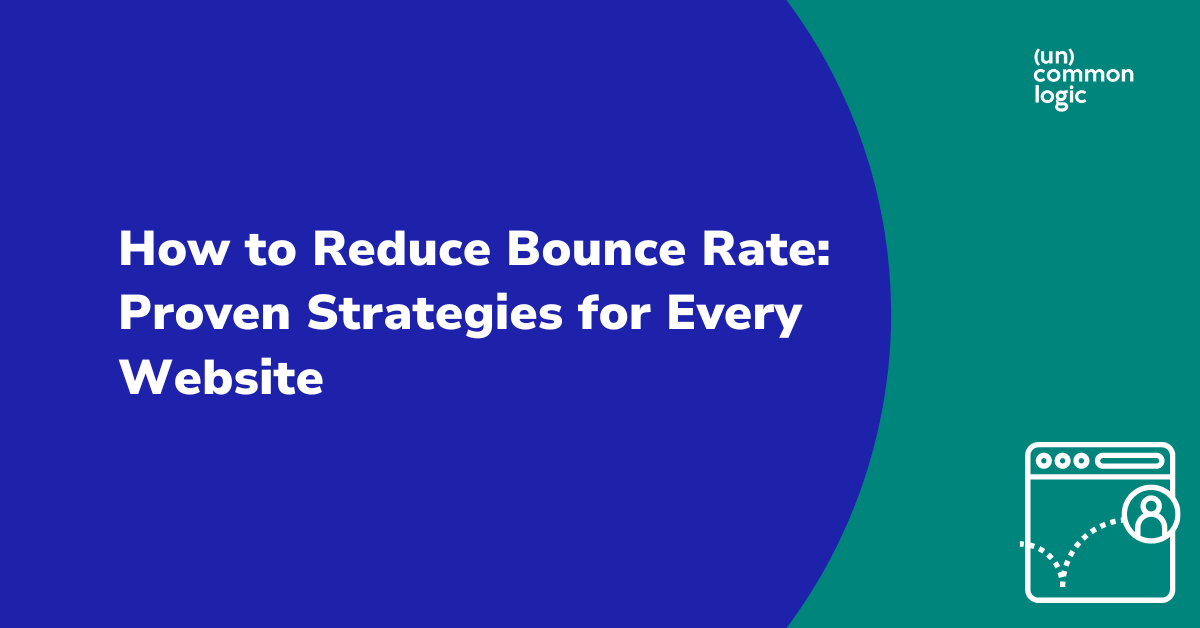 (un)
common
logic

How to Reduce Bounce Rate: Proven Strategies for Every Website